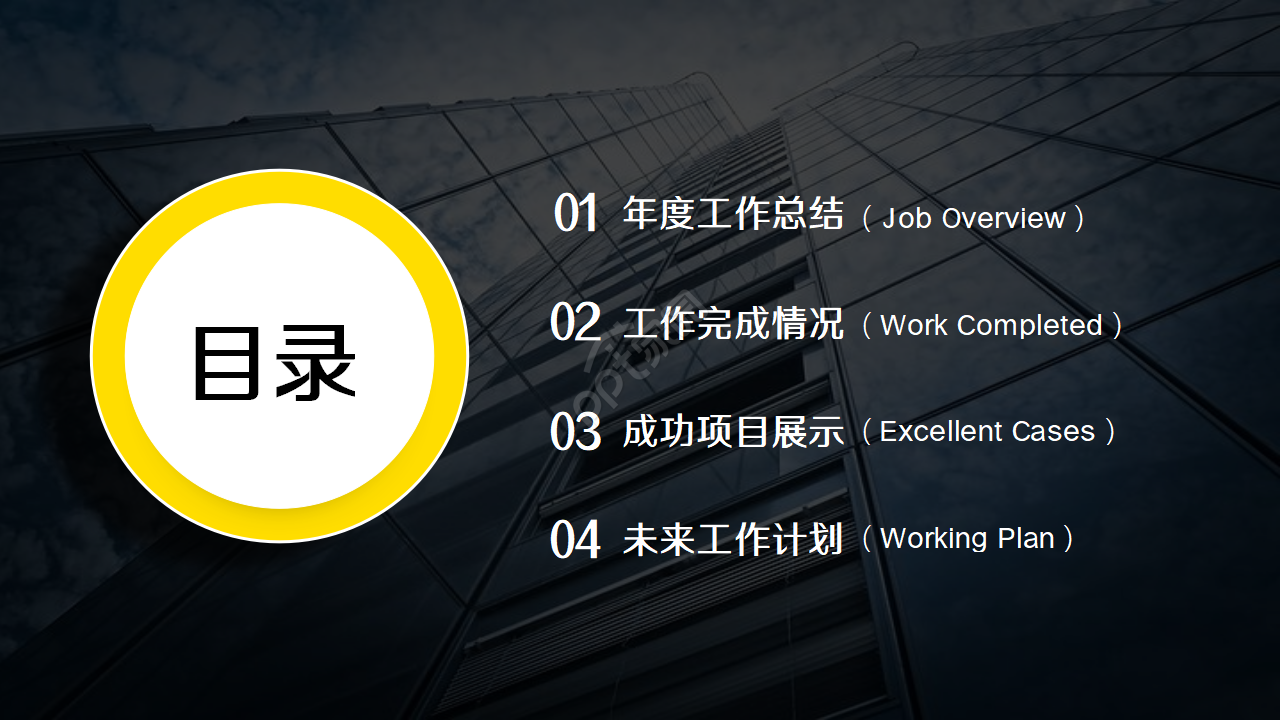 目录

01 年度工作总结（Job Overview）

02 工作完成情况（Work Completed）

03 成功项目展示（Excellent Cases）

04 未来工作计划（Working Plan）